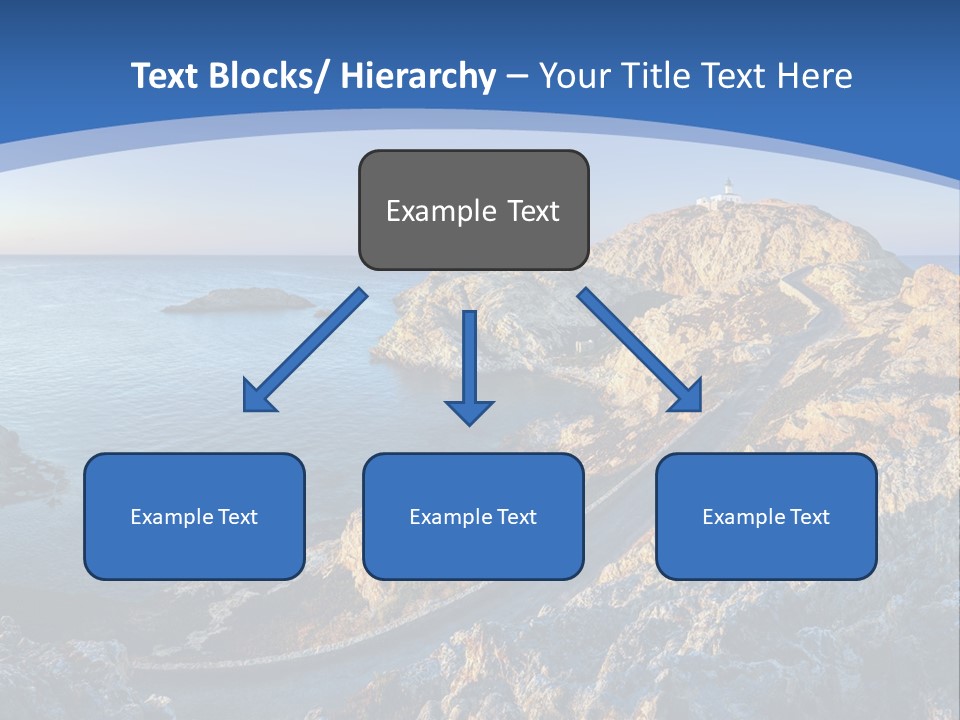 Text Blocks/ Hierarchy – Your Title Text Here

Example Text

Example Text

Example Text

Example Text